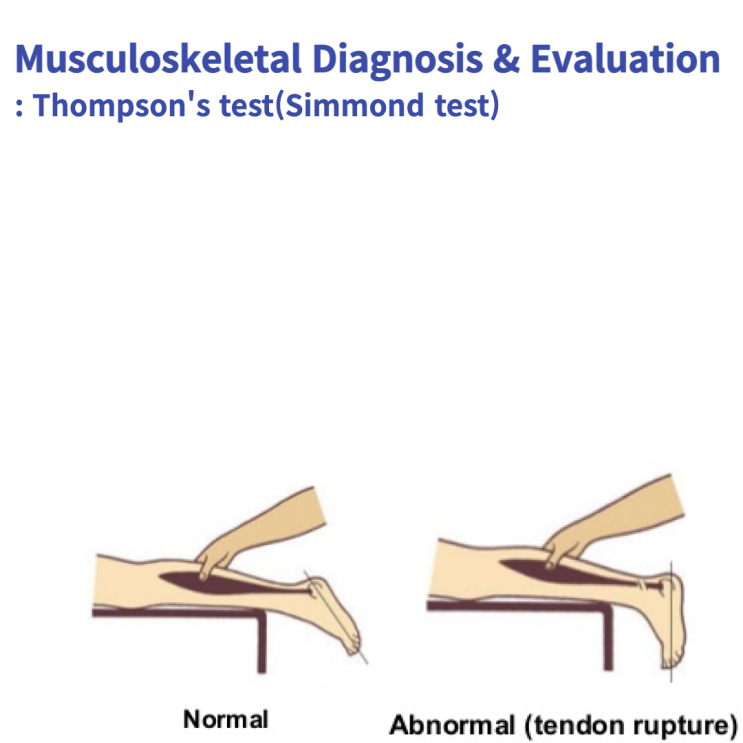 Musculoskeletal Diagnosis & Evaluation
: Thompson's test(Simmond test)

Normal

Abnormal (tendon rupture)